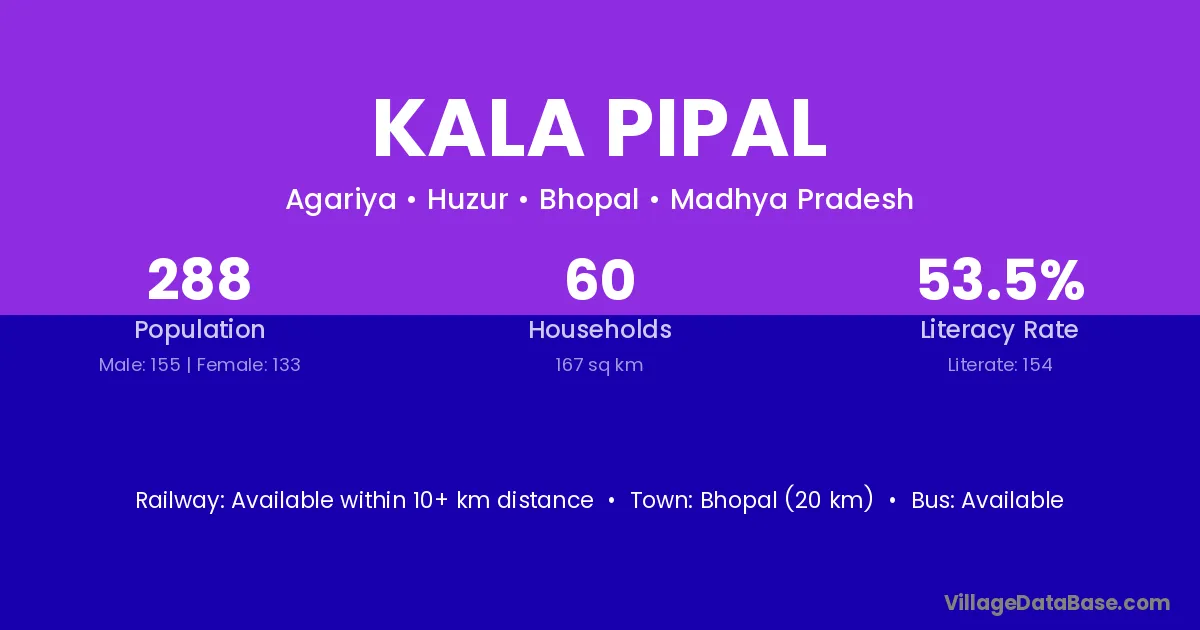 KALA PIPAL

Agariya • Huzur • Bhopal • Madhya Pradesh

288
Population
Male: 155 | Female: 133

60
Households
167 sq km

53.5%
Literacy Rate
Literate: 154

Railway: Available within 10+ km distance • Town: Bhopal (20 km) • Bus: Available

VillageDataBase.com